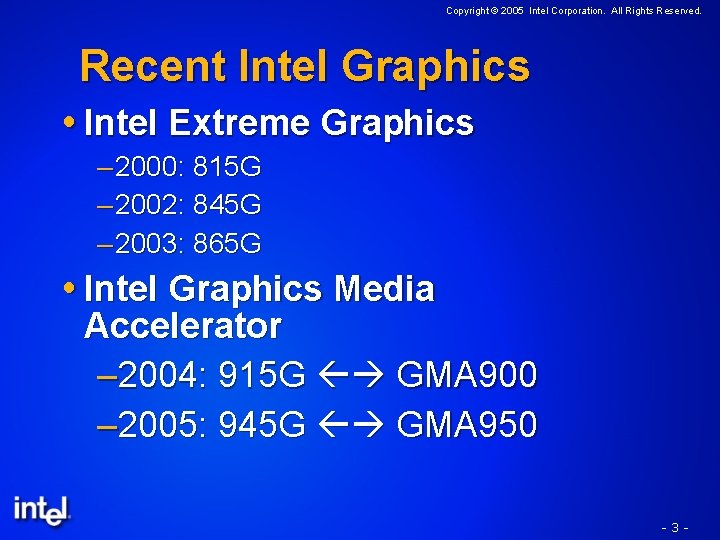 Copyright © 2005 Intel Corporation. All Rights Reserved.

Recent Intel Graphics

• Intel Extreme Graphics
–2000: 815G
–2002: 845G
–2003: 865G

• Intel Graphics Media Accelerator
–2004: 915G ←→ GMA900
–2005: 945G ←→ GMA950

intel

- 3 -